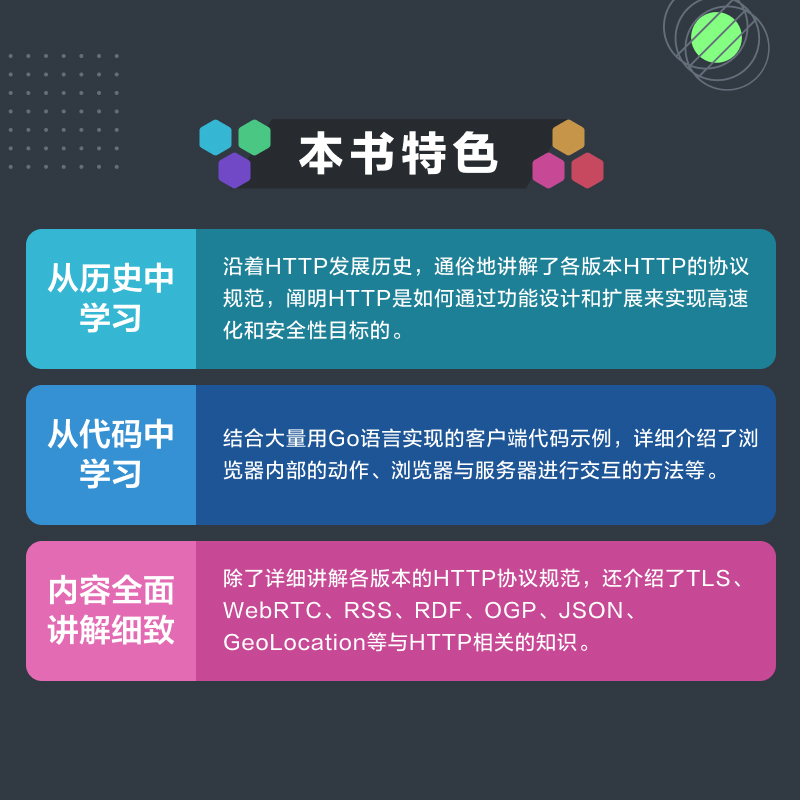 本书特色

从历史中学习

沿着HTTP发展历史，通俗地讲解了各版本HTTP的协议规范，阐明HTTP是如何通过功能设计和扩展来实现高速化和安全性目标的。

从代码中学习

结合大量用Go语言实现的客户端代码示例，详细介绍了浏览器内部的动作、浏览器与服务器进行交互的方法等。

内容全面讲解细致

除了详细讲解各版本的HTTP协议规范，还介绍了TLS、WebRTC、RSS、RDF、OGP、JSON、GeoLocation等与HTTP相关的知识。